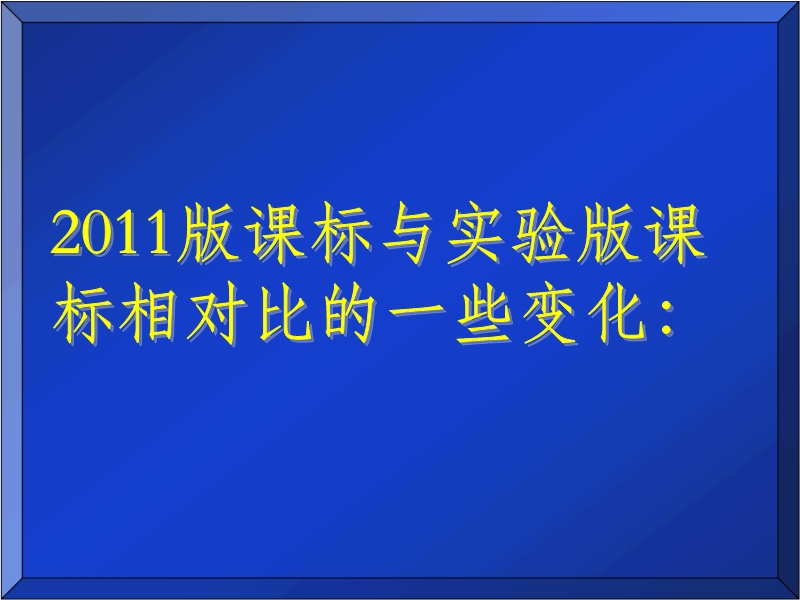 2011版课标与实验版课标相对比的一些变化：